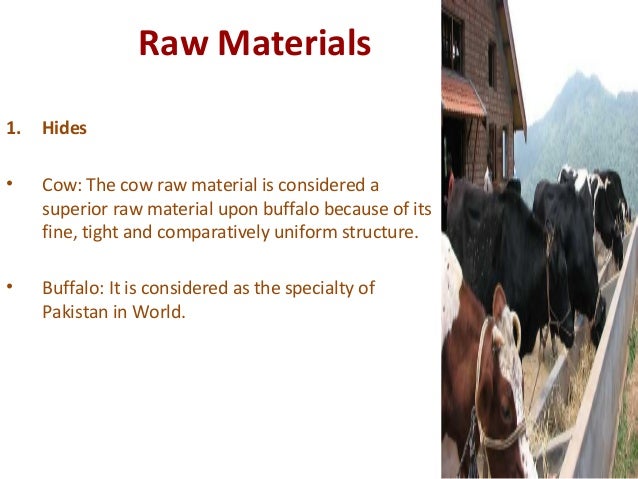 Raw Materials

1. Hides

• Cow: The cow raw material is considered a superior raw material upon buffalo because of its fine, tight and comparatively uniform structure.

• Buffalo: It is considered as the specialty of Pakistan in World.